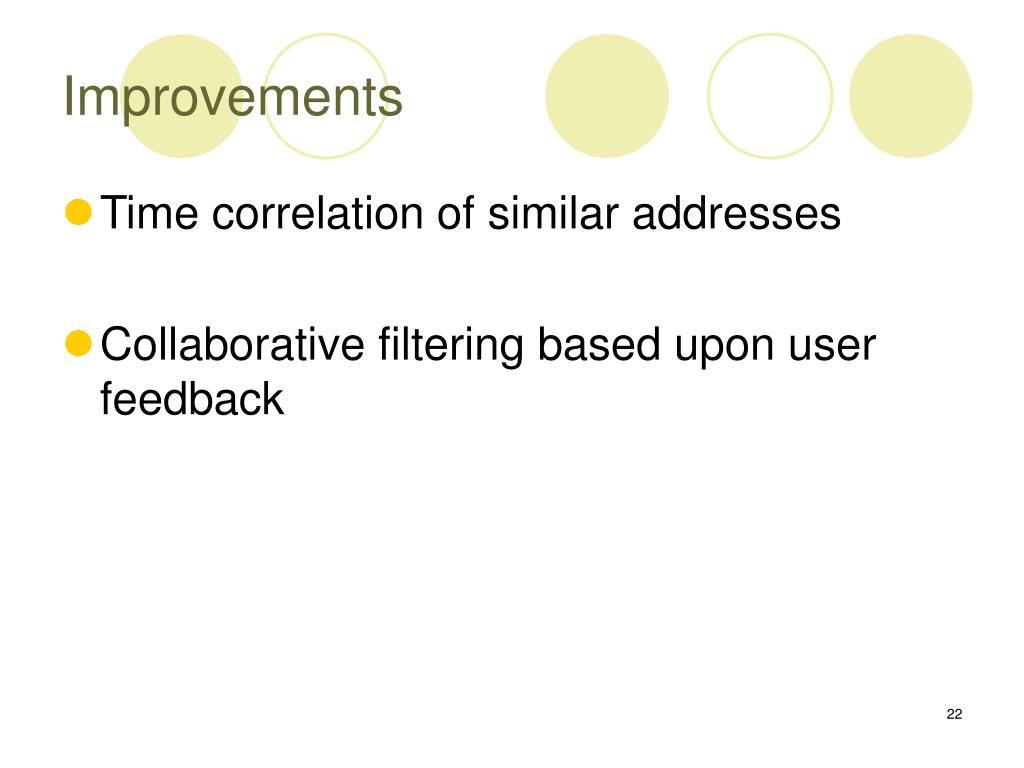 Improvements

Time correlation of similar addresses

Collaborative filtering based upon user feedback

22